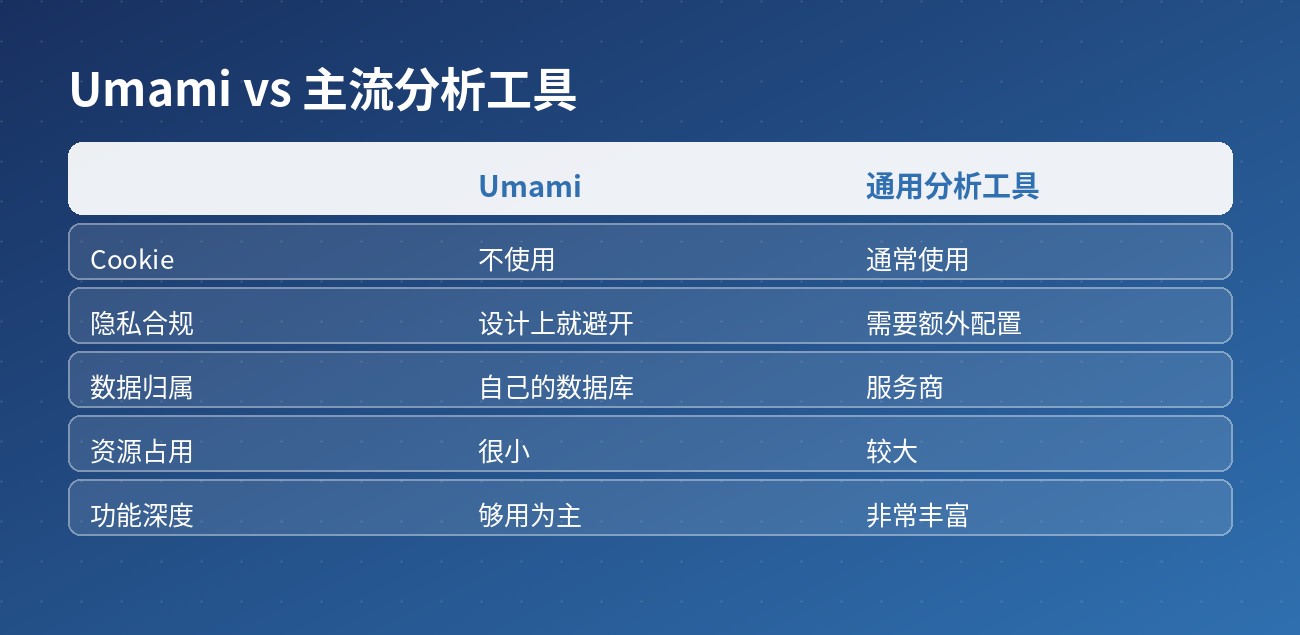 Umami vs 主流分析工具

| | Umami | 通用分析工具 |
|---|---|---|
| Cookie | 不使用 | 通常使用 |
| 隐私合规 | 设计上就避开 | 需要额外配置 |
| 数据归属 | 自己的数据库 | 服务商 |
| 资源占用 | 很小 | 较大 |
| 功能深度 | 够用为主 | 非常丰富 |